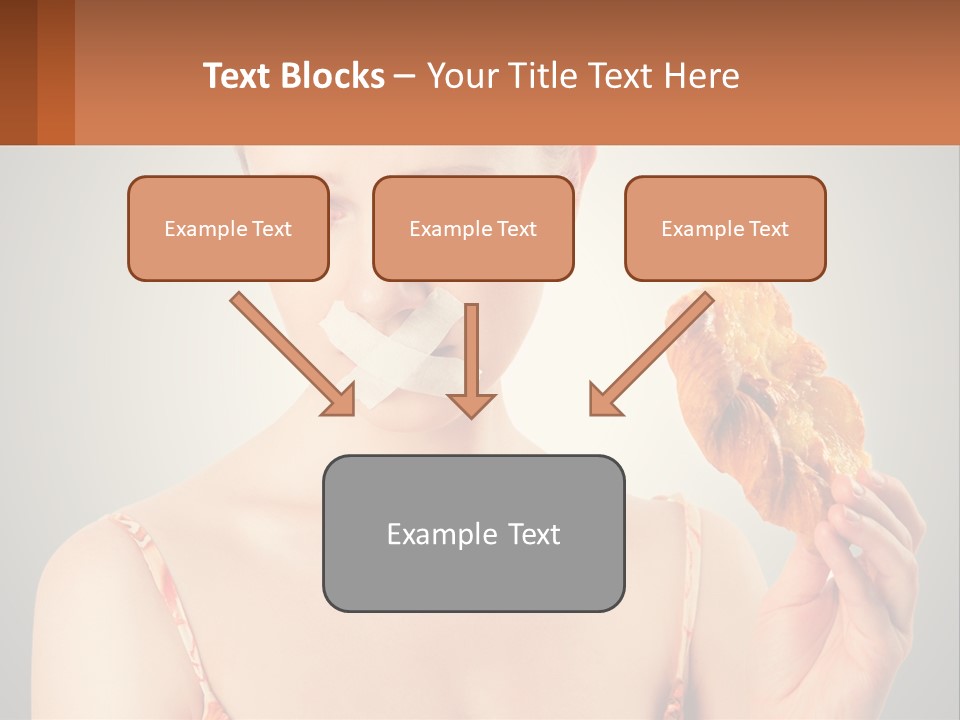 Text Blocks – Your Title Text Here

Example Text

Example Text

Example Text

Example Text